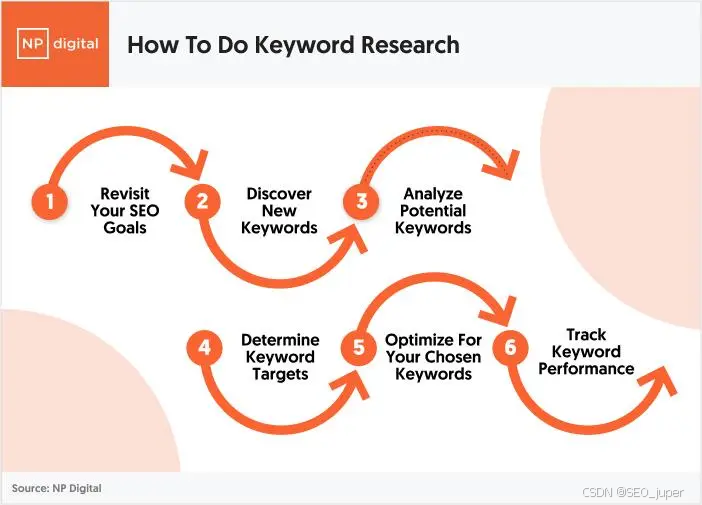 NP digital

How To Do Keyword Research

1 Revisit Your SEO Goals

2 Discover New Keywords

3 Analyze Potential Keywords

4 Determine Keyword Targets

5 Optimize For Your Chosen Keywords

6 Track Keyword Performance

Source: NP Digital

CSDN @SEO_juper